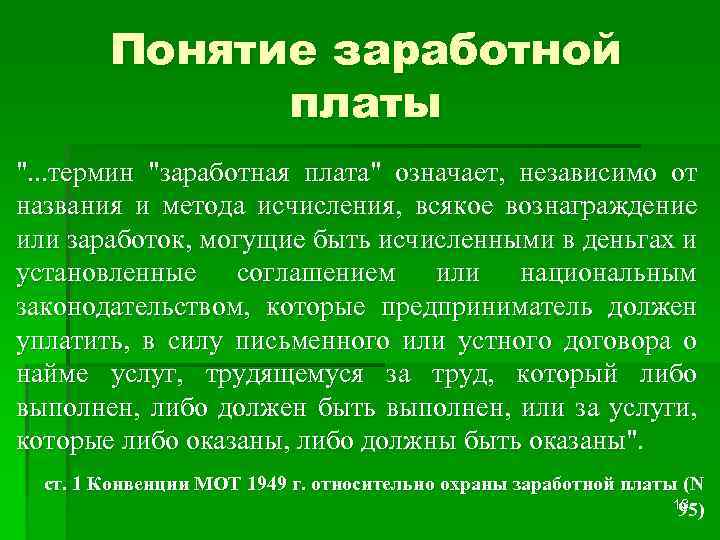 Понятие заработной платы

"...термин "заработная плата" означает, независимо от названия и метода исчисления, всякое вознаграждение или заработок, могущие быть исчисленными в деньгах и установленные соглашением или национальным законодательством, которые предприниматель должен уплатить, в силу письменного или устного договора о найме услуг, трудящемуся за труд, который либо выполнен, либо должен быть выполнен, или за услуги, которые либо оказаны, либо должны быть оказаны".

ст. 1 Конвенции МОТ 1949 г. относительно охраны заработной платы (N 95)

16